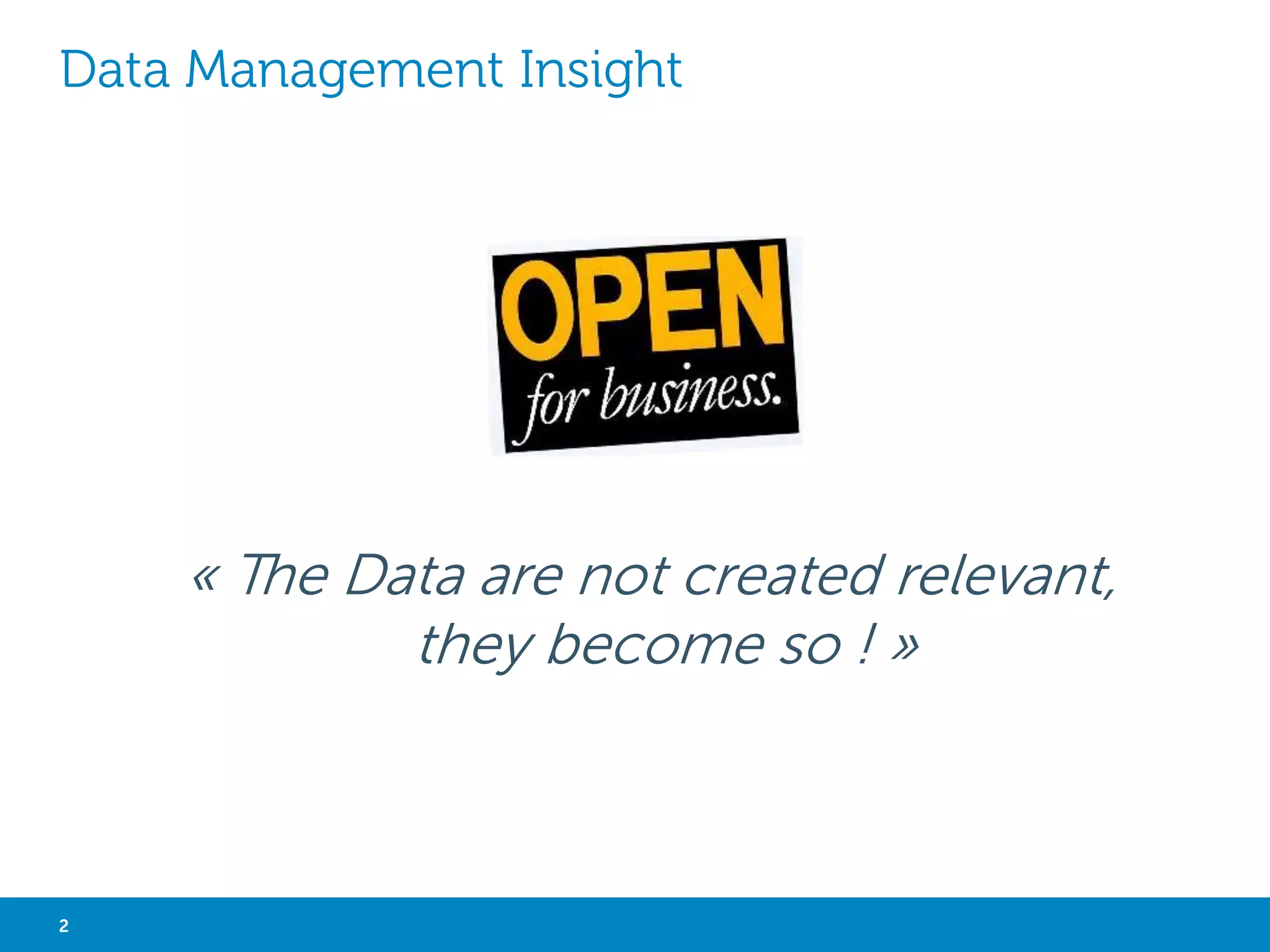 Data Management Insight

OPEN
for business.

« The Data are not created relevant, they become so ! »

2